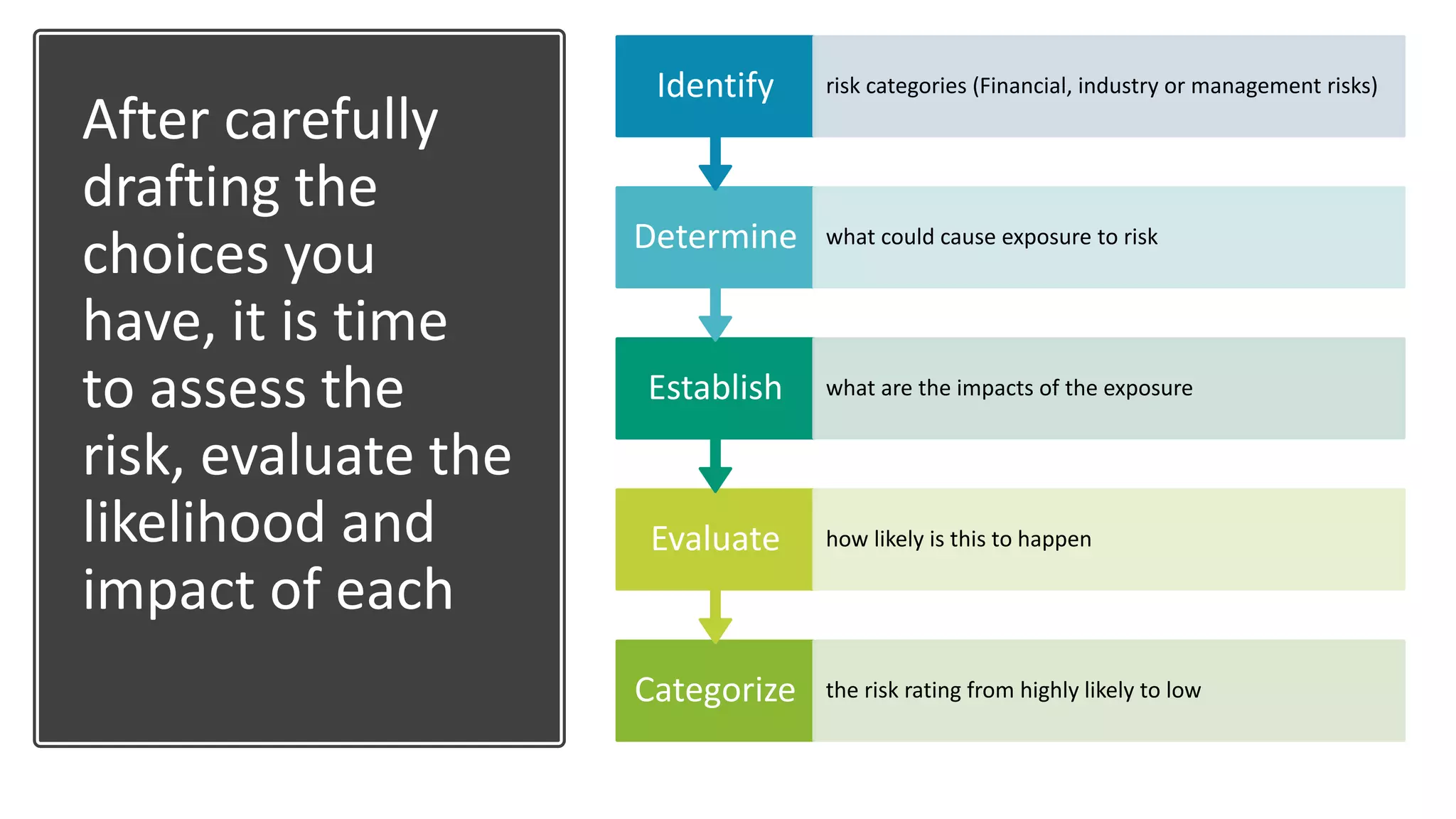 After carefully drafting the choices you have, it is time to assess the risk, evaluate the likelihood and impact of each

Identify risk categories (Financial, industry or management risks)

Determine what could cause exposure to risk

Establish what are the impacts of the exposure

Evaluate how likely is this to happen

Categorize the risk rating from highly likely to low